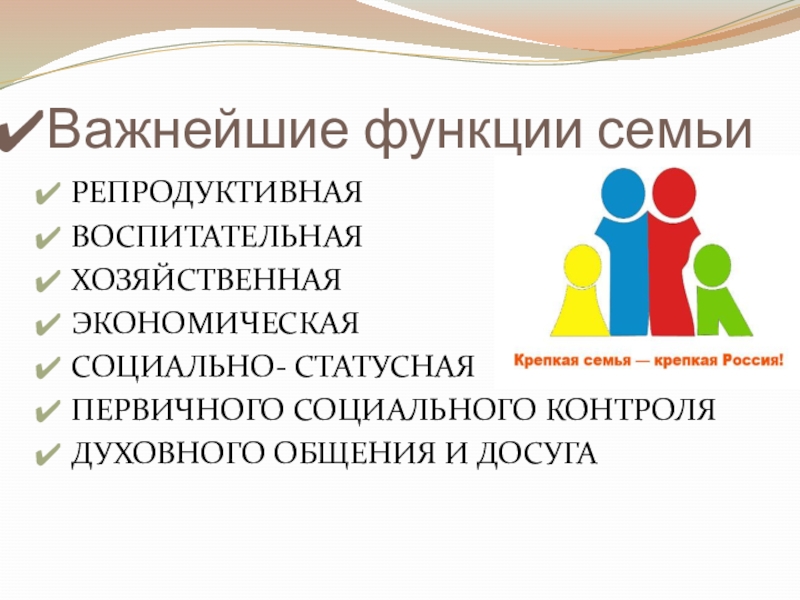 ✔Важнейшие функции семьи

✔ РЕПРОДУКТИВНАЯ
✔ ВОСПИТАТЕЛЬНАЯ
✔ ХОЗЯЙСТВЕННАЯ
✔ ЭКОНОМИЧЕСКАЯ
✔ СОЦИАЛЬНО- СТАТУСНАЯ
✔ ПЕРВИЧНОГО СОЦИАЛЬНОГО КОНТРОЛЯ
✔ ДУХОВНОГО ОБЩЕНИЯ И ДОСУГА

Крепкая семья — крепкая Россия!